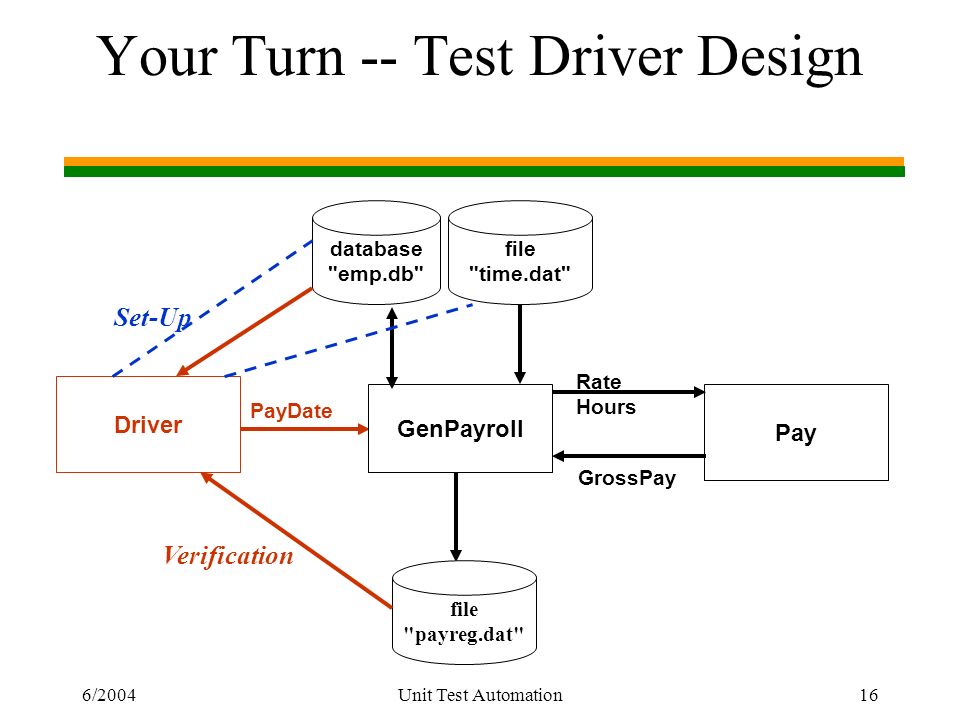 Your Turn -- Test Driver Design

database "emp.db"

file "time.dat"

Set-Up

Driver

PayDate

GenPayroll

Rate
Hours

Pay

GrossPay

Verification

file "payreg.dat"

6/2004

Unit Test Automation

16